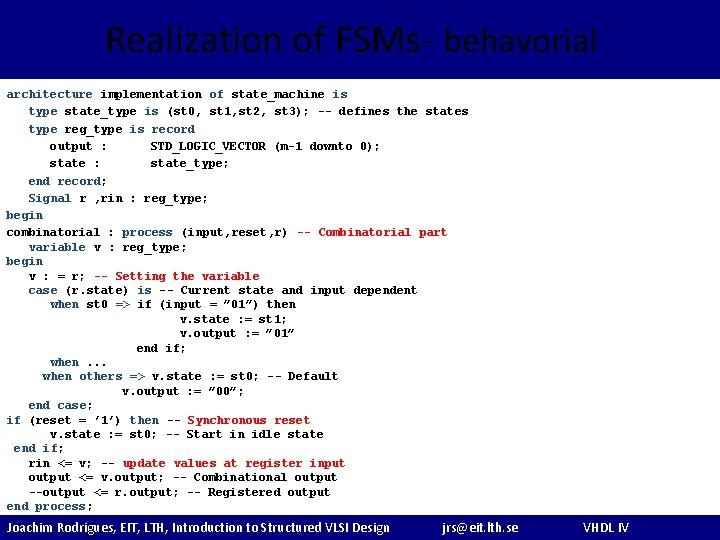 Realization of FSMs- behavorial

architecture implementation of state_machine is
type state_type is (st0, st1,st2, st3); -- defines the states
type reg_type is record
output : STD_LOGIC_VECTOR (m-1 downto 0);
state : state_type;
end record;
Signal r ,rin : reg_type;
begin
combinatorial : process (input,reset,r) -- Combinatorial part
variable v : reg_type;
begin
v : = r; -- Setting the variable
case (r.state) is -- Current state and input dependent
when st0 => if (input = ”01”) then
v.state := st1;
v.output := ”01”
end if;
when ...
when others => v.state := st0; -- Default
v.output := ”00”;
end case;
if (reset = ’1’) then -- Synchronous reset
v.state := st0; -- Start in idle state
end if;
rin <= v; -- update values at register input
output <= v.output; -- Combinational output
--output <= r.output; -- Registered output
end process;

Joachim Rodrigues, EIT, LTH, Introduction to Structured VLSI Design jrs@eit.lth.se VHDL IV